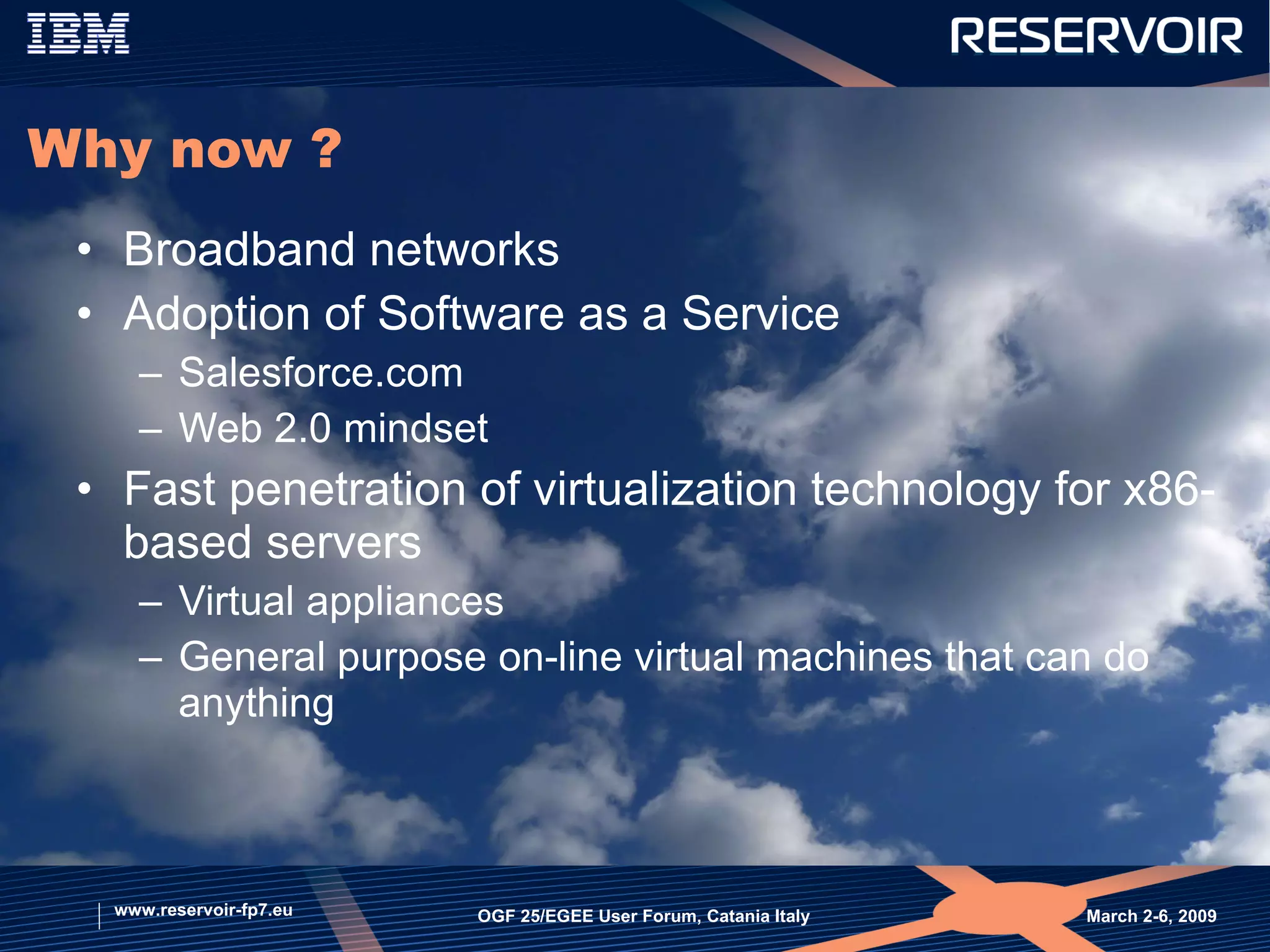 IBM

RESERVOIR

Why now ?

• Broadband networks
• Adoption of Software as a Service
– Salesforce.com
– Web 2.0 mindset
• Fast penetration of virtualization technology for x86-based servers
– Virtual appliances
– General purpose on-line virtual machines that can do anything

www.reservoir-fp7.eu

OGF 25/EGEE User Forum, Catania Italy

March 2-6, 2009